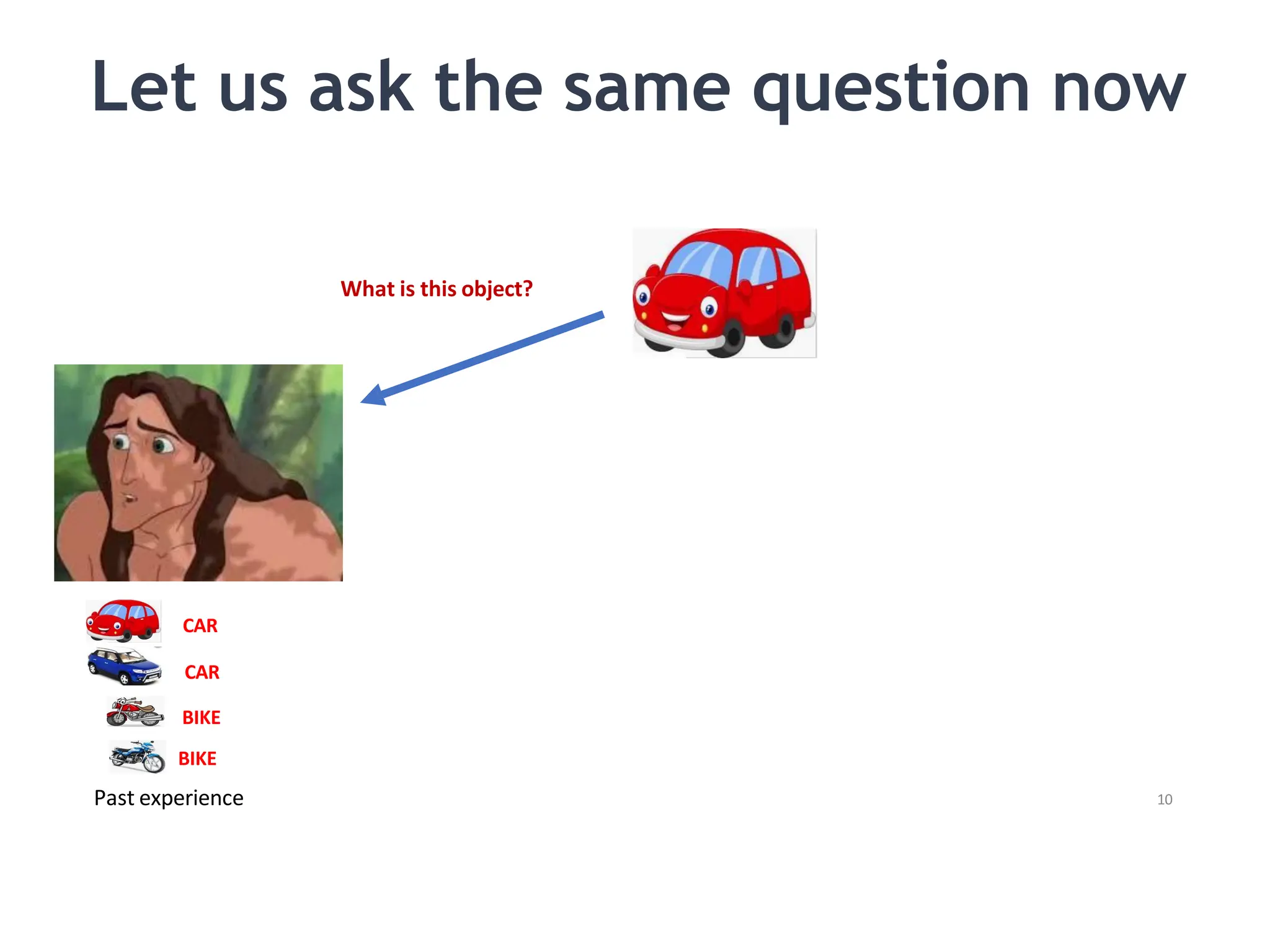 Let us ask the same question now

What is this object?

CAR
CAR
BIKE
BIKE

Past experience

10